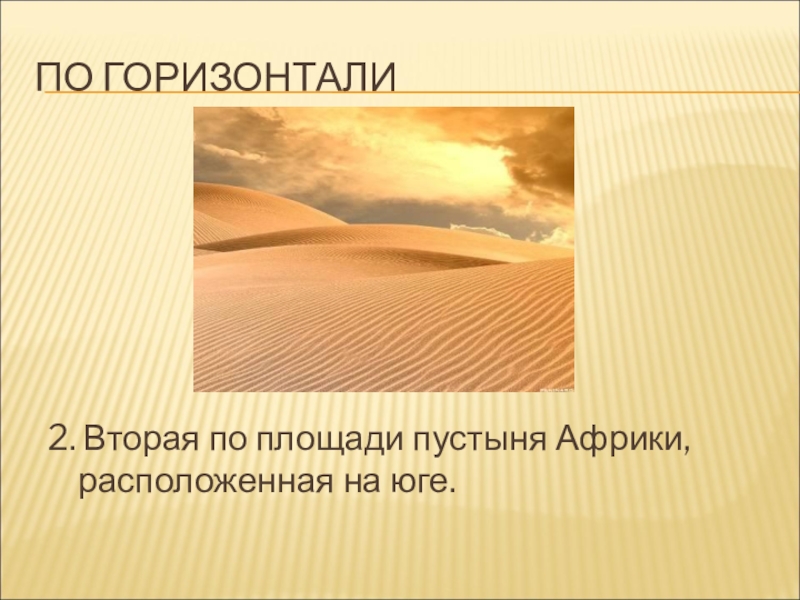 ПО ГОРИЗОНТАЛИ

2. Вторая по площади пустыня Африки, расположенная на юге.